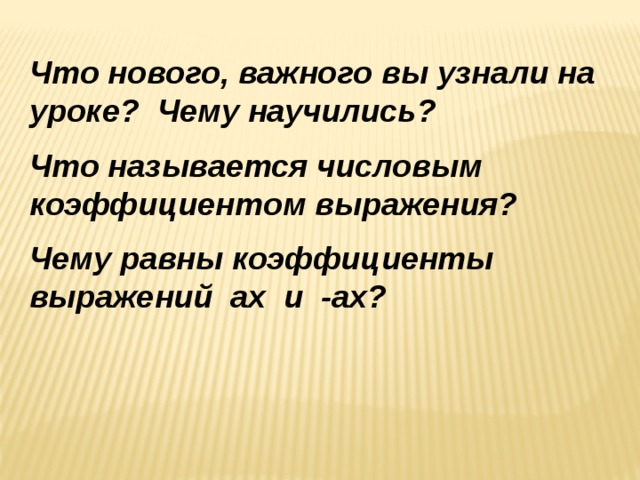 Что нового, важного вы узнали на уроке? Чему научились?

Что называется числовым коэффициентом выражения?

Чему равны коэффициенты выражений $ax$ и $-ax$?